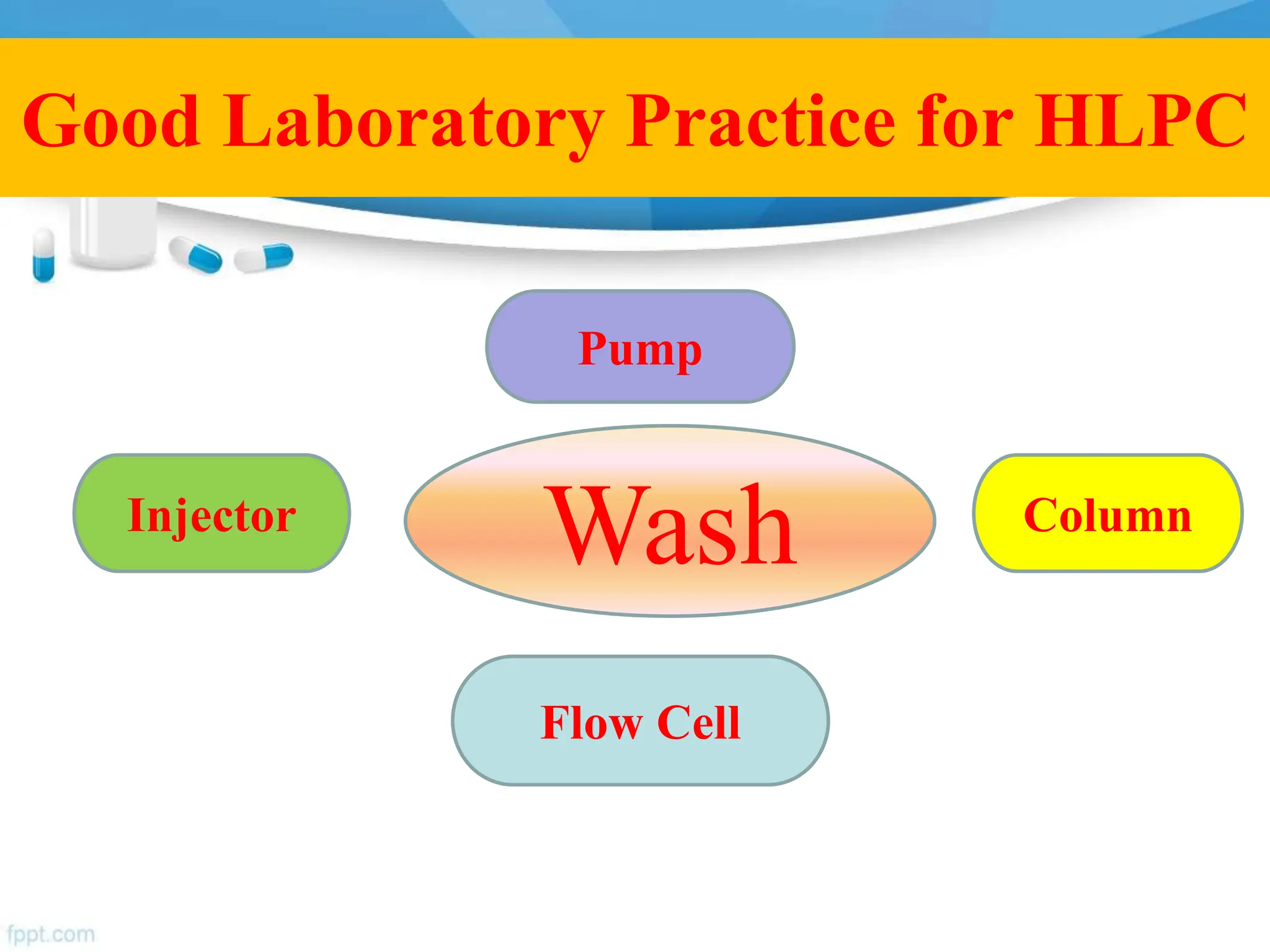 Good Laboratory Practice for HLPC

Pump

Injector

Wash

Column

Flow Cell

fppt.com